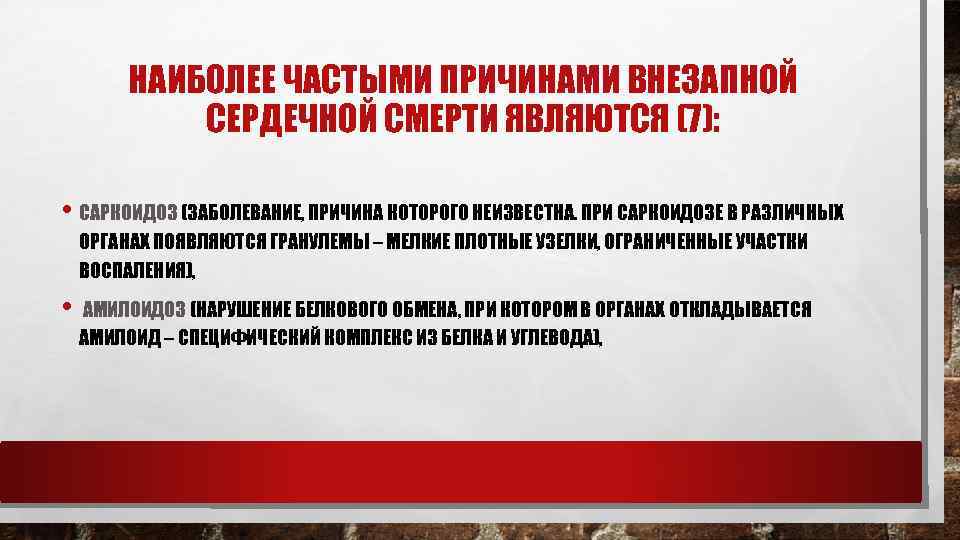 НАИБОЛЕЕ ЧАСТЫМИ ПРИЧИНАМИ ВНЕЗАПНОЙ СЕРДЕЧНОЙ СМЕРТИ ЯВЛЯЮТСЯ (7):

• САРКОИДОЗ (ЗАБОЛЕВАНИЕ, ПРИЧИНА КОТОРОГО НЕИЗВЕСТНА. ПРИ САРКОИДОЗЕ В РАЗЛИЧНЫХ ОРГАНАХ ПОЯВЛЯЮТСЯ ГРАНУЛЕМЫ – МЕЛКИЕ ПЛОТНЫЕ УЗЕЛКИ, ОГРАНИЧЕННЫЕ УЧАСТКИ ВОСПАЛЕНИЯ),

• АМИЛОИДОЗ (НАРУШЕНИЕ БЕЛКОВОГО ОБМЕНА, ПРИ КОТОРОМ В ОРГАНАХ ОТКЛАДЫВАЕТСЯ АМИЛОИД – СПЕЦИФИЧЕСКИЙ КОМПЛЕКС ИЗ БЕЛКА И УГЛЕВОДА),